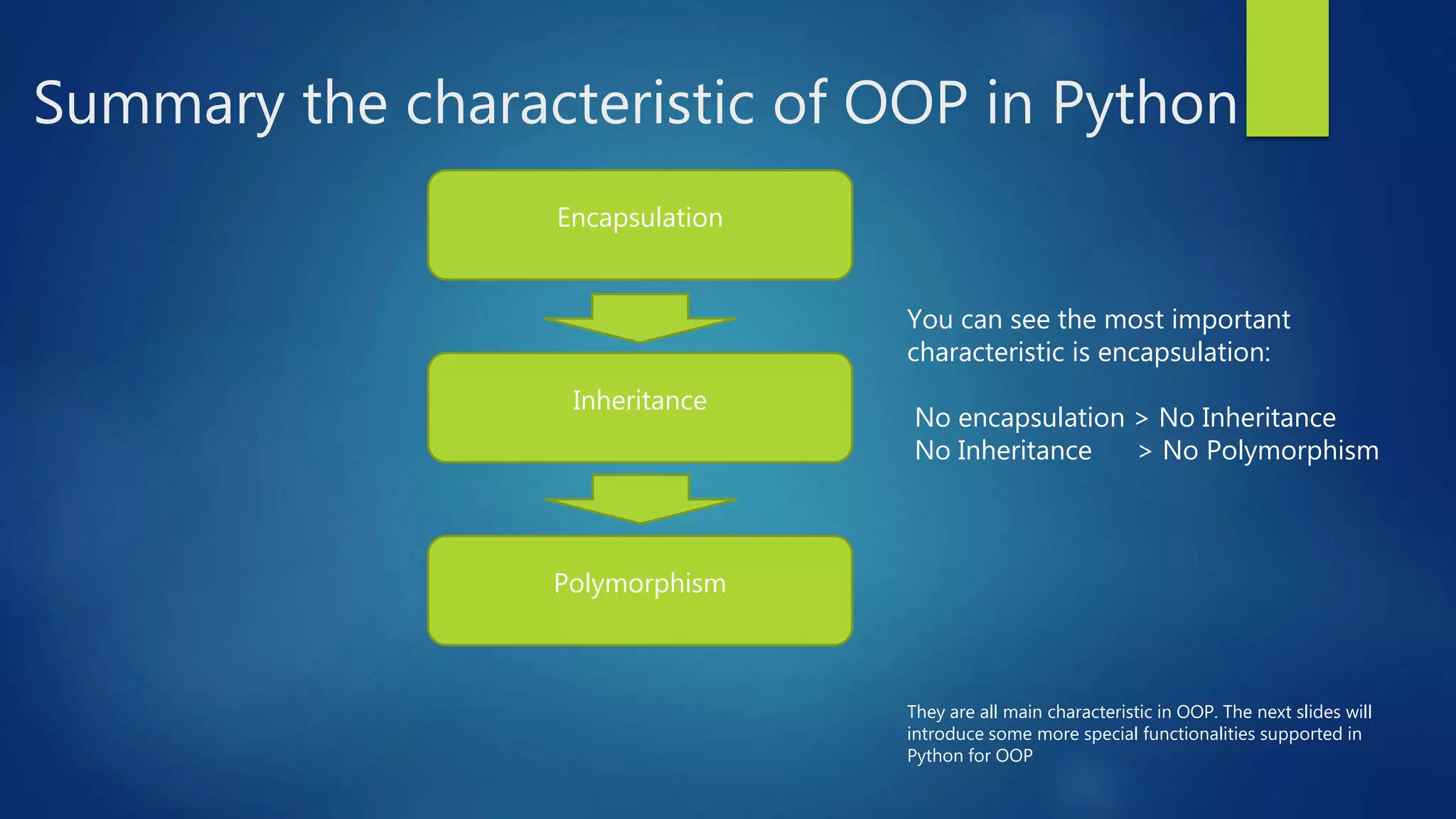 Summary the characteristic of OOP in Python

Encapsulation

Inheritance

Polymorphism

You can see the most important characteristic is encapsulation:

No encapsulation > No Inheritance
No Inheritance > No Polymorphism

They are all main characteristic in OOP. The next slides will introduce some more special functionalities supported in Python for OOP